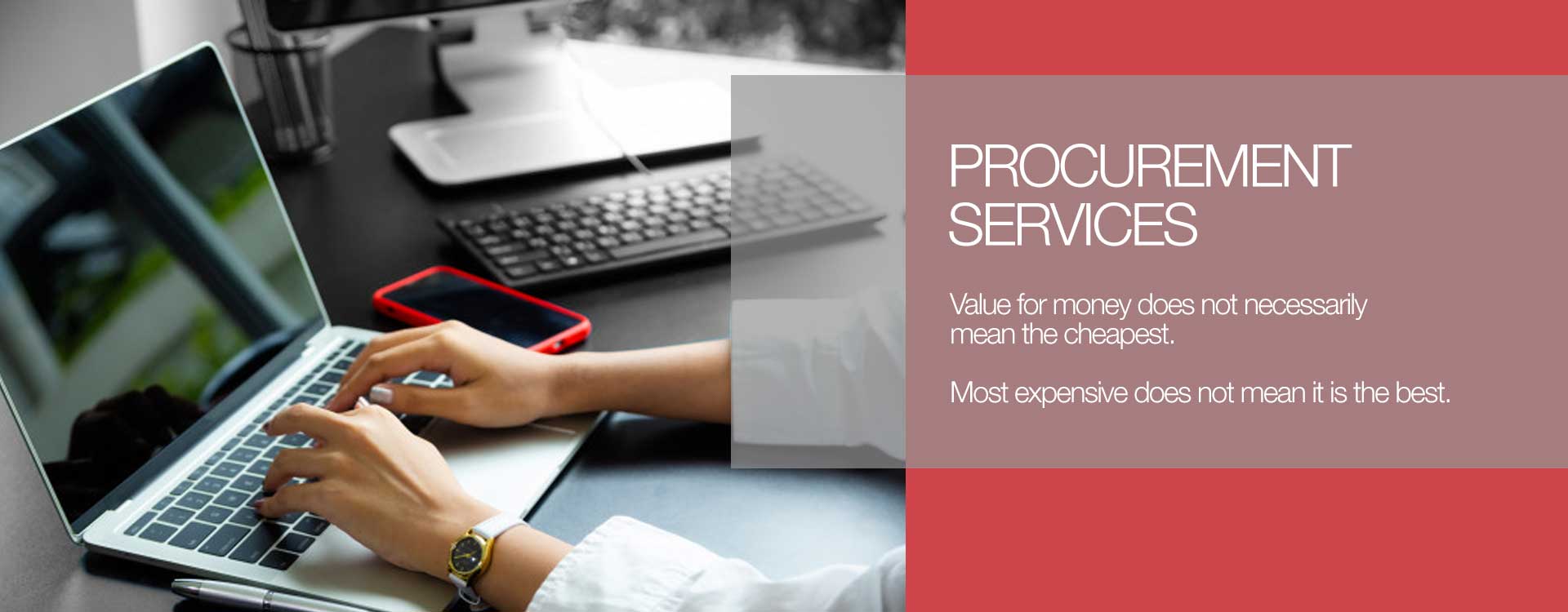 PROCUREMENT SERVICES

Value for money does not necessarily mean the cheapest.

Most expensive does not mean it is the best.